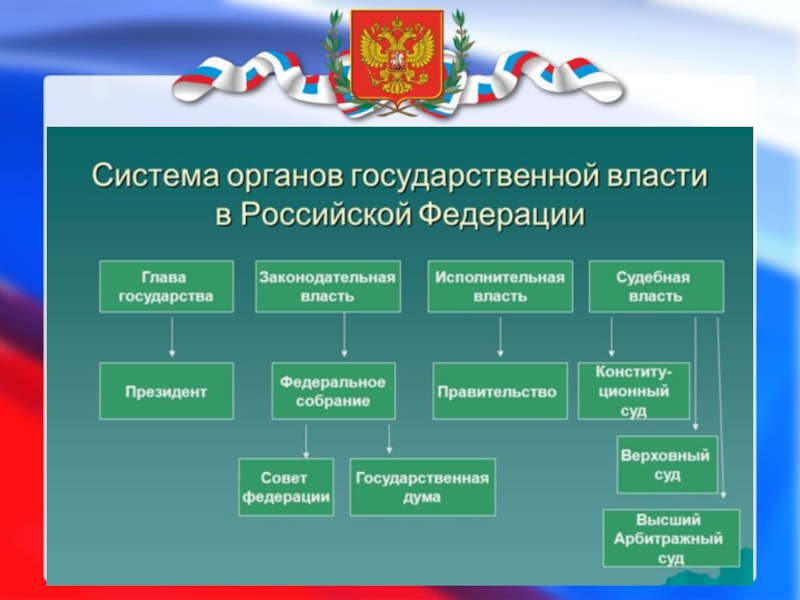 Система органов государственной власти в Российской Федерации

Глава государства

Законодательная власть

Исполнительная власть

Судебная власть

Президент

Федеральное собрание

Правительство

Конституционный суд

Совет федерации

Государственная дума

Верховный суд

Высший Арбитражный суд